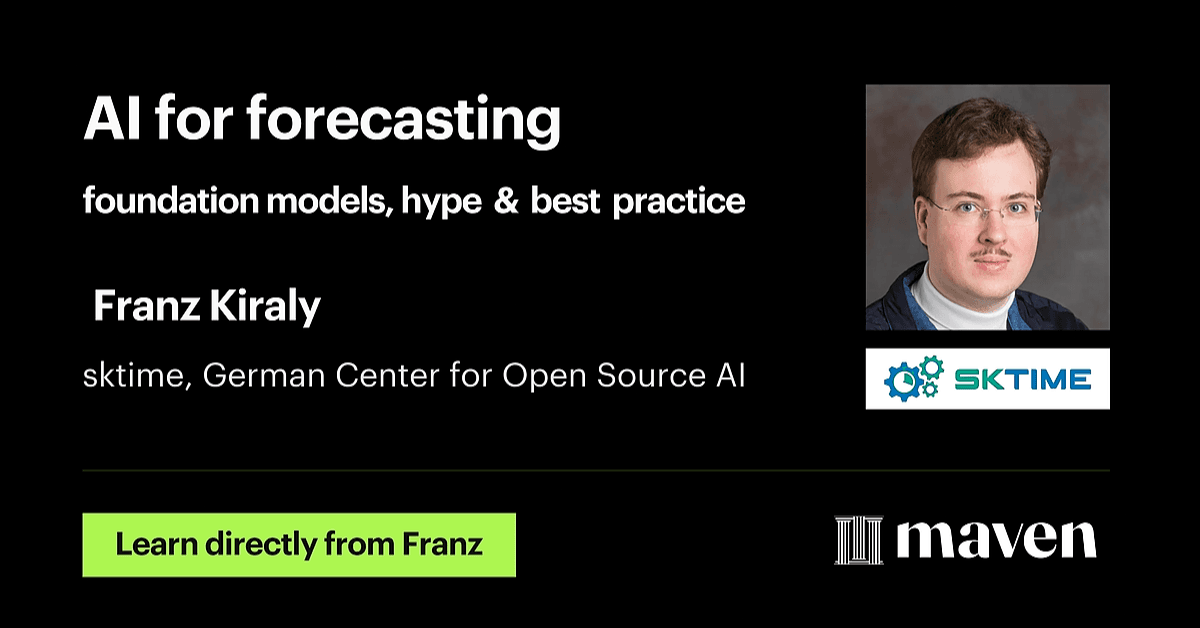 AI for forecasting

foundation models, hype & best practice

Franz Kiraly

sktime, German Center for Open Source AI

SKTIME

Learn directly from Franz

maven